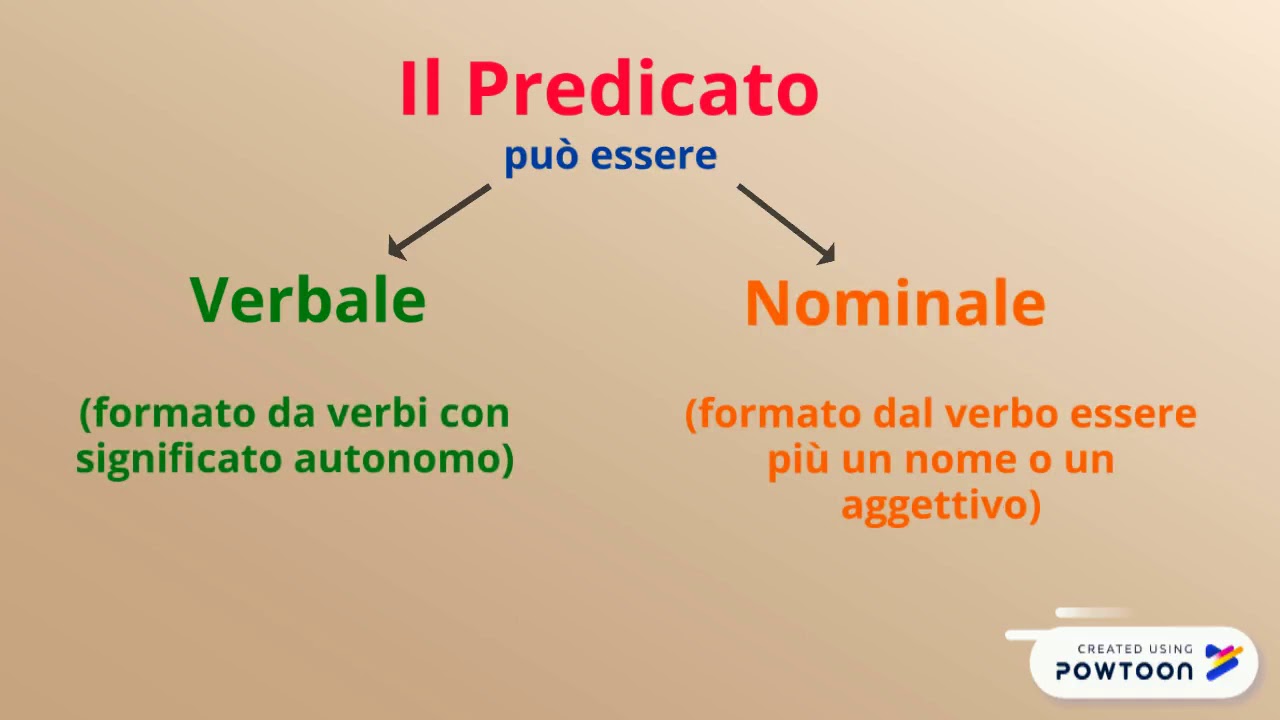 Il Predicato
può essere

Verbale

(formato da verbi con significato autonomo)

Nominale

(formato dal verbo essere più un nome o un aggettivo)

CREATED USING
POWTOON